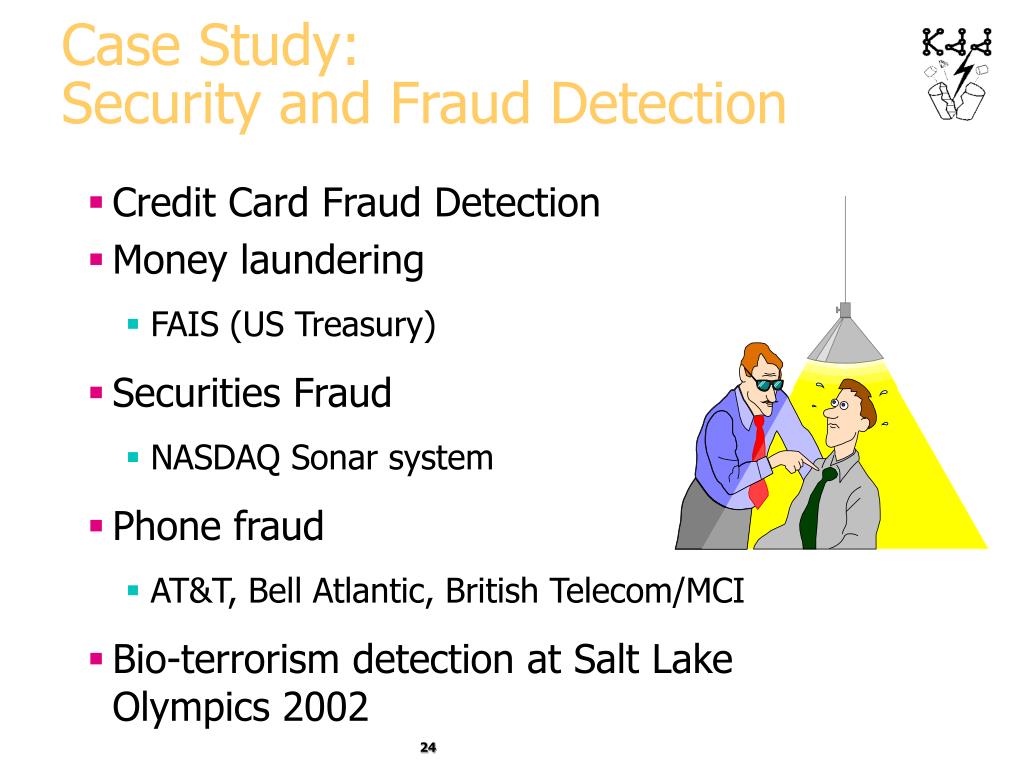 Case Study:
Security and Fraud Detection

Credit Card Fraud Detection

Money laundering

FAIS (US Treasury)

Securities Fraud

NASDAQ Sonar system

Phone fraud

AT&T, Bell Atlantic, British Telecom/MCI

Bio-terrorism detection at Salt Lake Olympics 2002

24